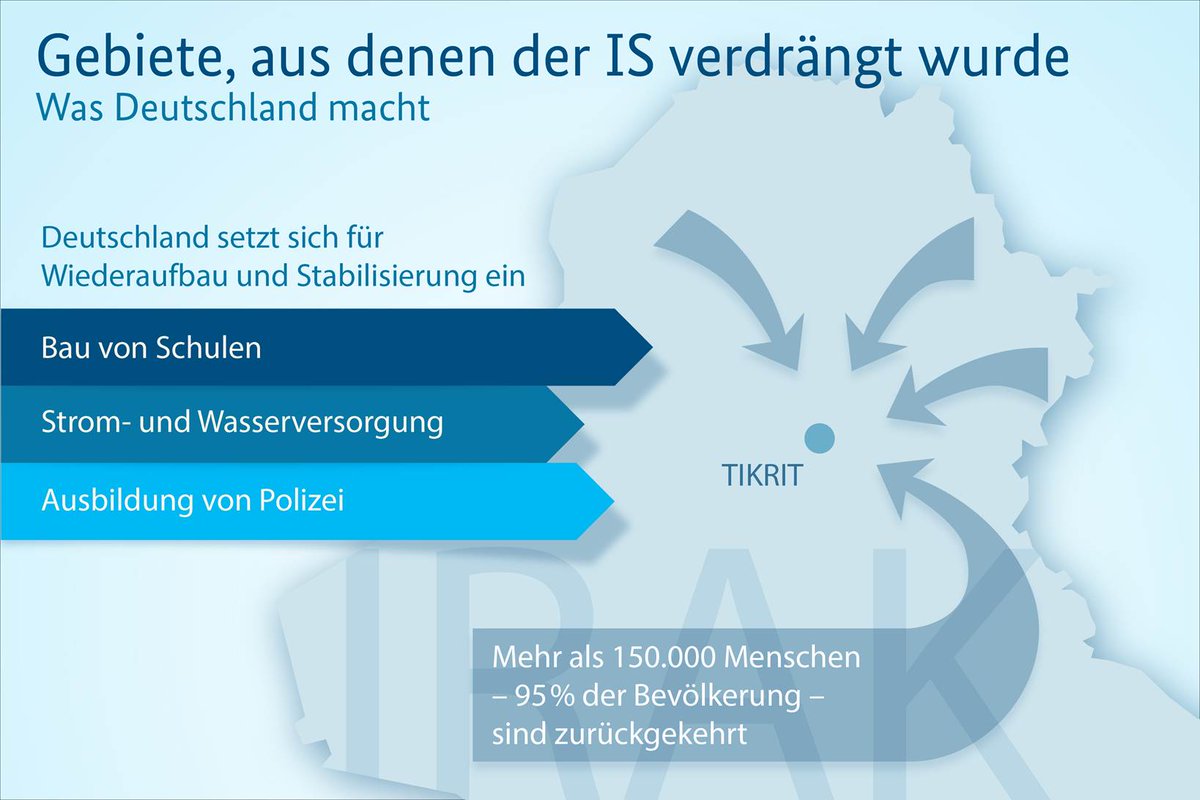 Gebiete, aus denen der IS verdrängt wurde
Was Deutschland macht

Deutschland setzt sich für Wiederaufbau und Stabilisierung ein

Bau von Schulen

Strom- und Wasserversorgung

Ausbildung von Polizei

TIKRIT

IRAK

Mehr als 150.000 Menschen – 95% der Bevölkerung – sind zurückgekehrt